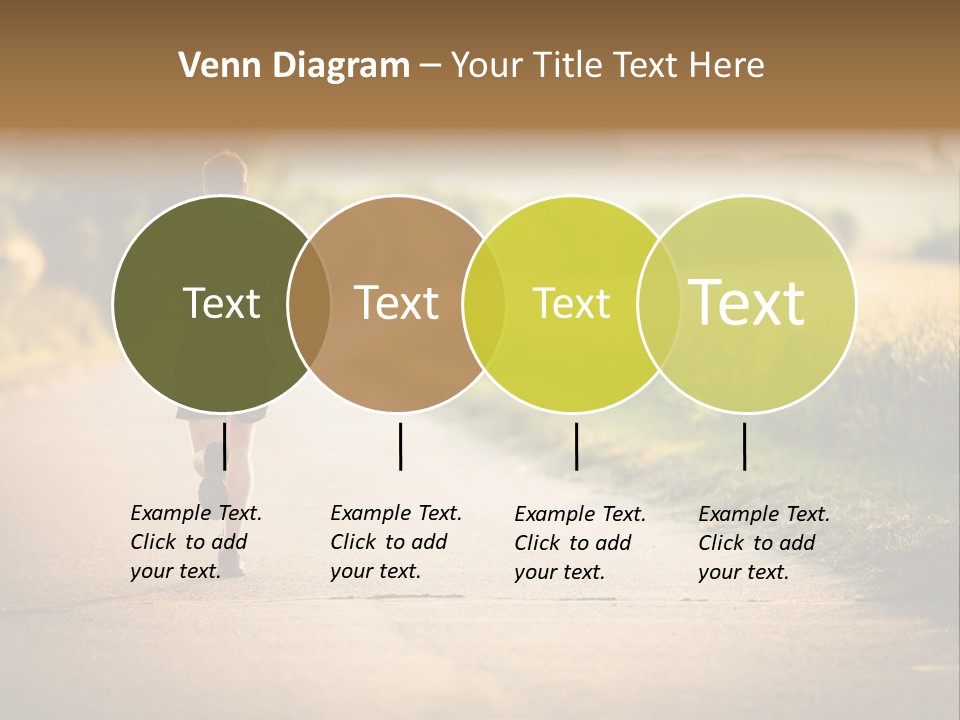 Venn Diagram – Your Title Text Here

Text

Text

Text

Text

Example Text. Click to add your text.

Example Text. Click to add your text.

Example Text. Click to add your text.

Example Text. Click to add your text.